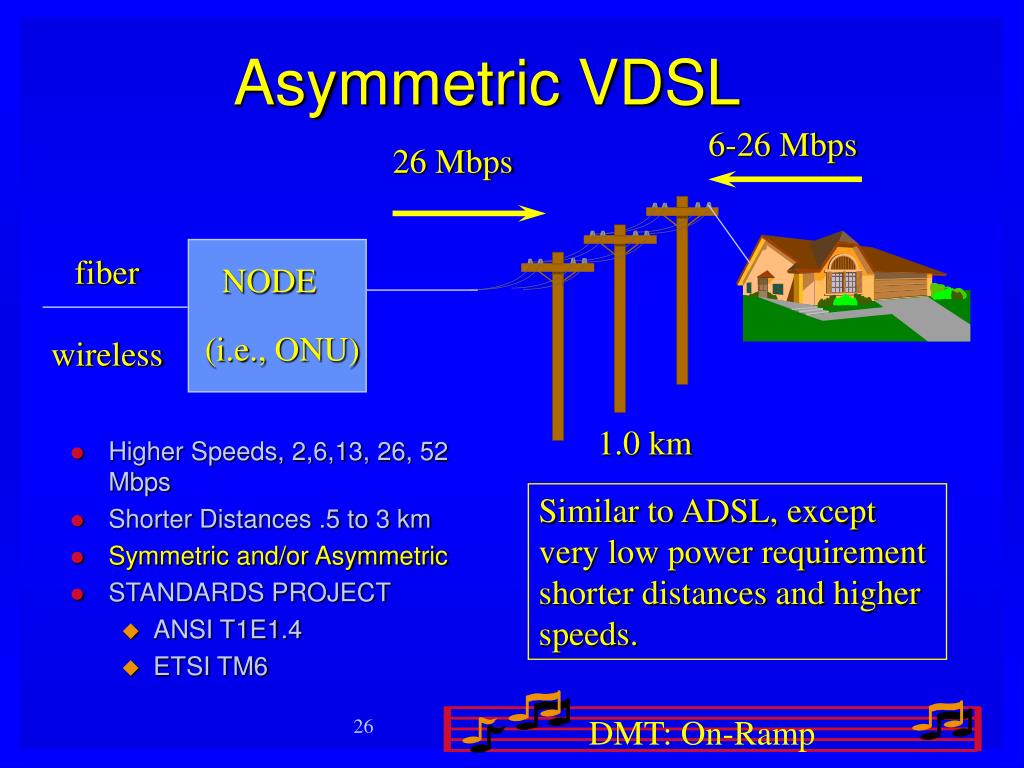 Asymmetric VDSL

26 Mbps

6-26 Mbps

fiber

wireless

NODE

(i.e., ONU)

1.0 km

- Higher Speeds, 2,6,13, 26, 52 Mbps
- Shorter Distances .5 to 3 km
- Symmetric and/or Asymmetric
- STANDARDS PROJECT
  - ANSI T1E1.4
  - ETSI TM6

Similar to ADSL, except very low power requirement shorter distances and higher speeds.

26

DMT: On-Ramp